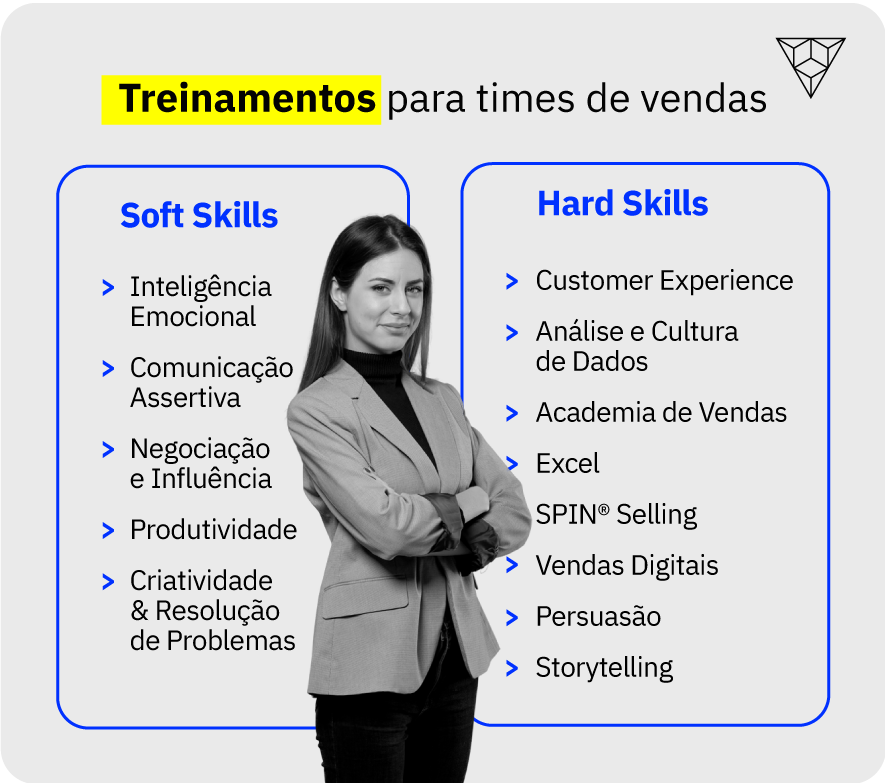 Treinamentos para times de vendas

Soft Skills

> Inteligência Emocional

> Comunicação Assertiva

> Negociação e Influência

> Produtividade

> Criatividade & Resolução de Problemas

Hard Skills

> Customer Experience

> Análise e Cultura de Dados

> Academia de Vendas

> Excel

SPIN® Selling

> Vendas Digitais

> Persuasão

> Storytelling